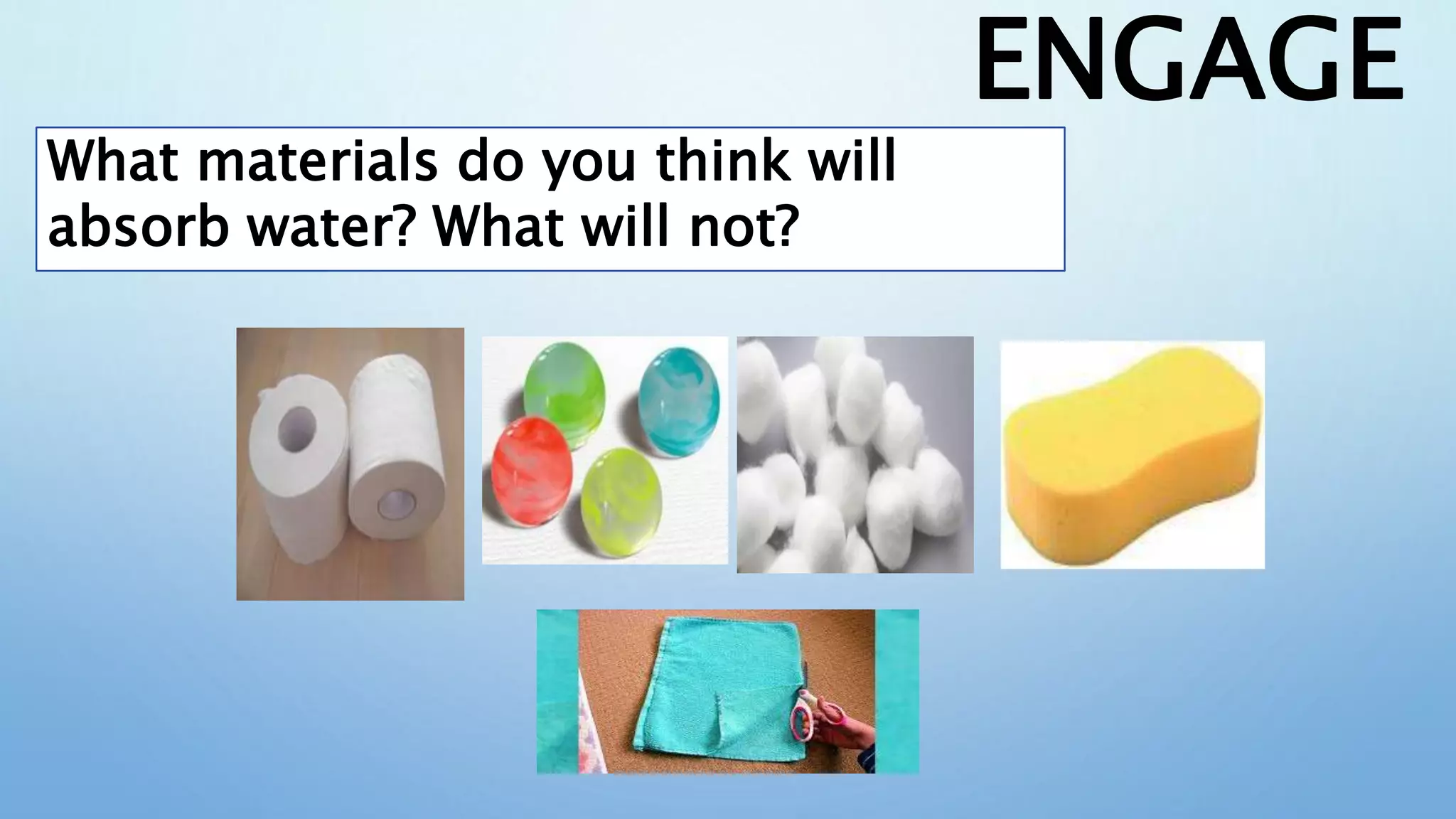 ENGAGE

What materials do you think will absorb water? What will not?